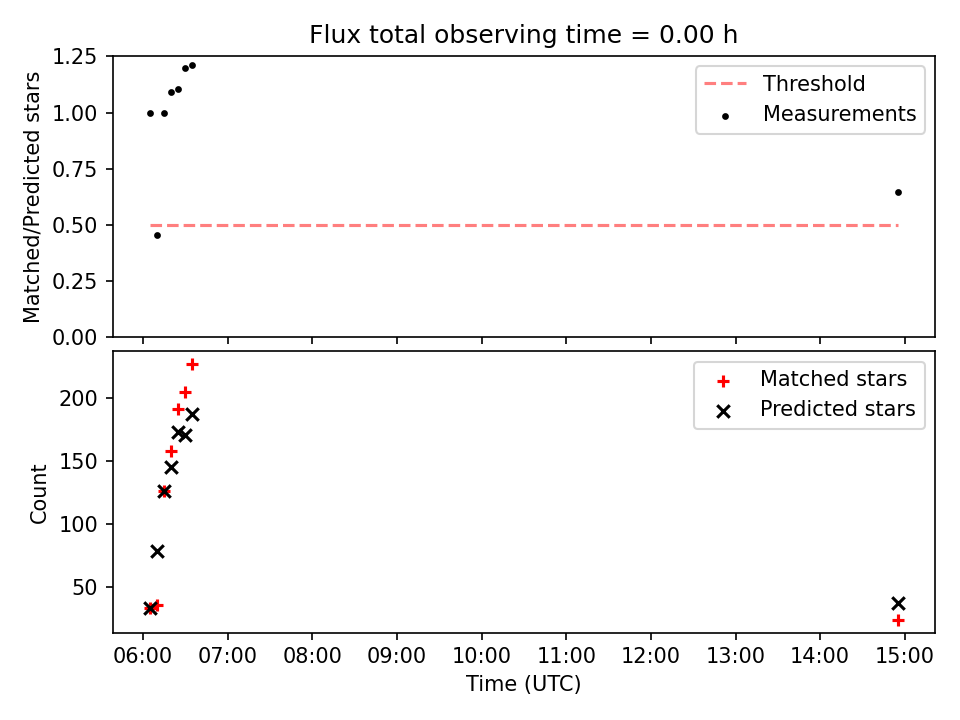 Flux total observing time = 0.00 h

Matched/Predicted stars

1.25
1.00
0.75
0.50
0.25
0.00

Threshold
Measurements

Count

200
150
100
50

Matched stars
Predicted stars

06:00 07:00 08:00 09:00 10:00 11:00 12:00 13:00 14:00 15:00

Time (UTC)